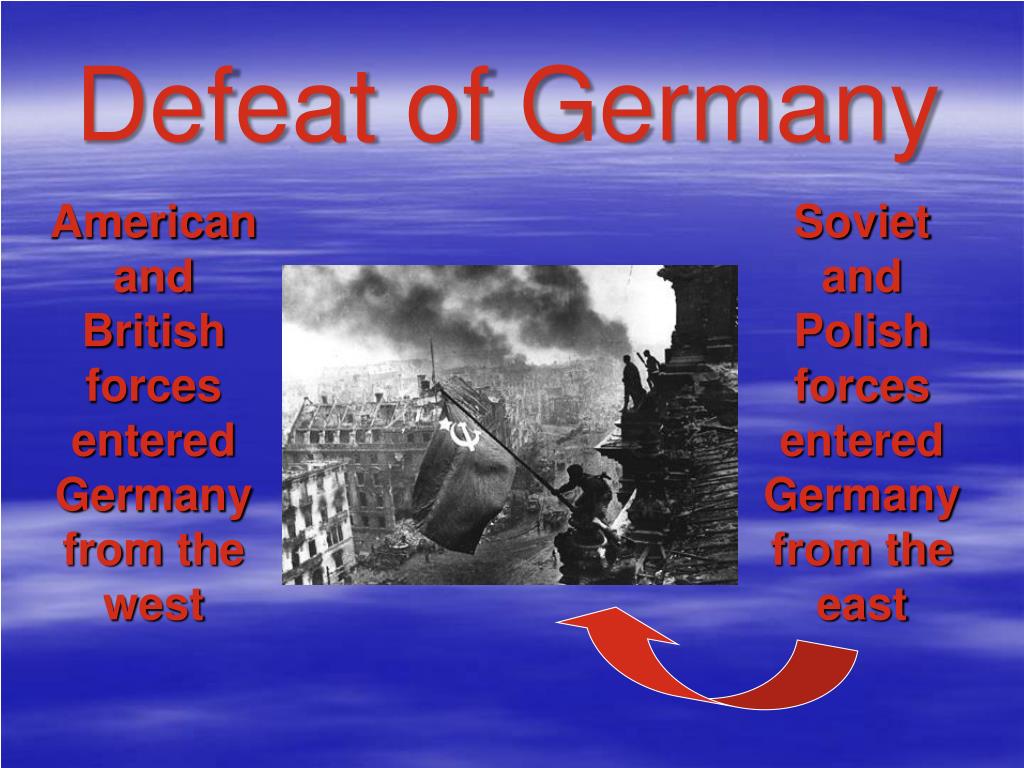 Defeat of Germany

American and British forces entered Germany from the west

Soviet and Polish forces entered Germany from the east